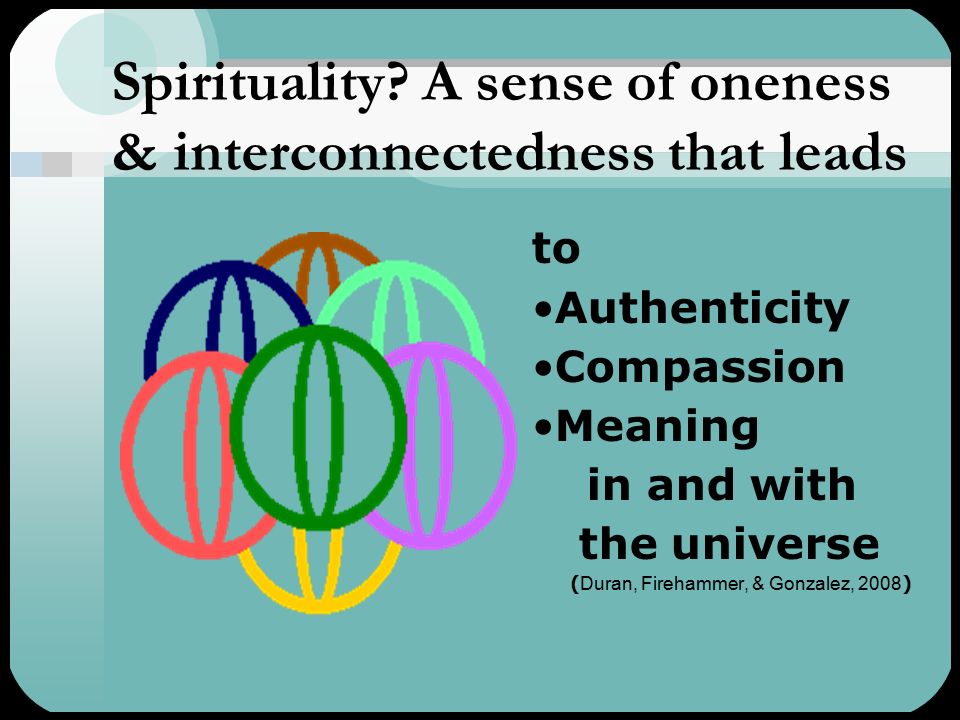 Spirituality? A sense of oneness & interconnectedness that leads

to
•Authenticity
•Compassion
•Meaning
in and with the universe
(Duran, Firehammer, & Gonzalez, 2008)